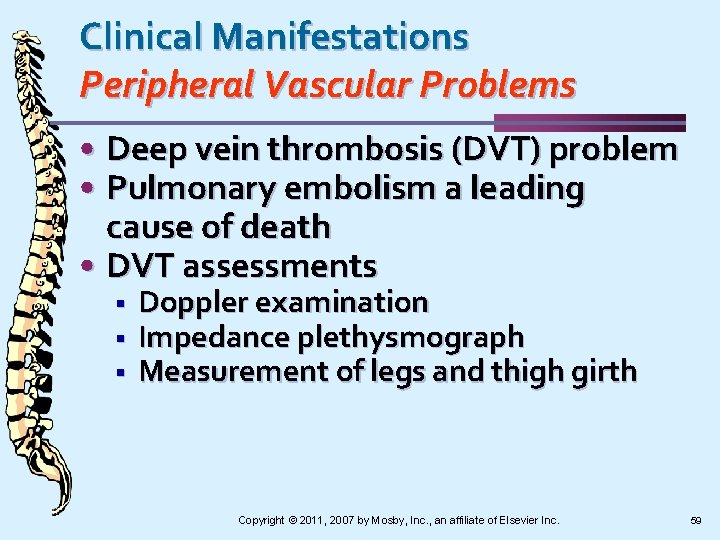 Clinical Manifestations
Peripheral Vascular Problems

• Deep vein thrombosis (DVT) problem
• Pulmonary embolism a leading cause of death
• DVT assessments
  ▪ Doppler examination
  ▪ Impedance plethysmograph
  ▪ Measurement of legs and thigh girth

Copyright © 2011, 2007 by Mosby, Inc., an affiliate of Elsevier Inc.

59